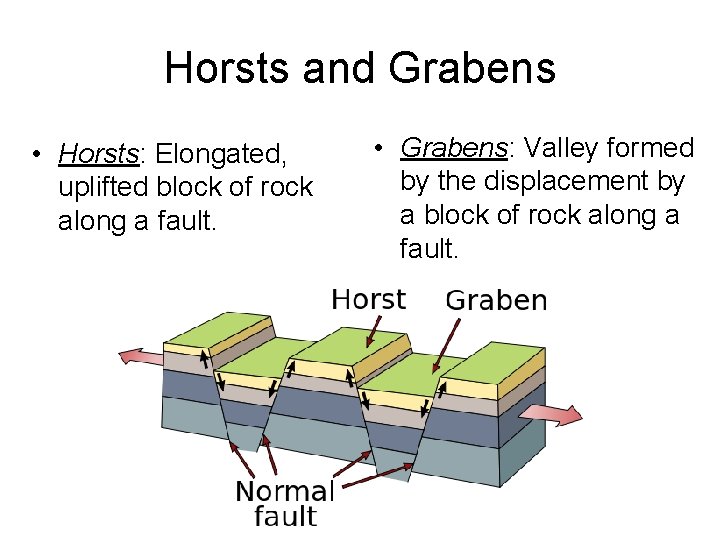 Horsts and Grabens

• Horsts: Elongated, uplifted block of rock along a fault.

• Grabens: Valley formed by the displacement by a block of rock along a fault.

Horst

Graben

Normal fault